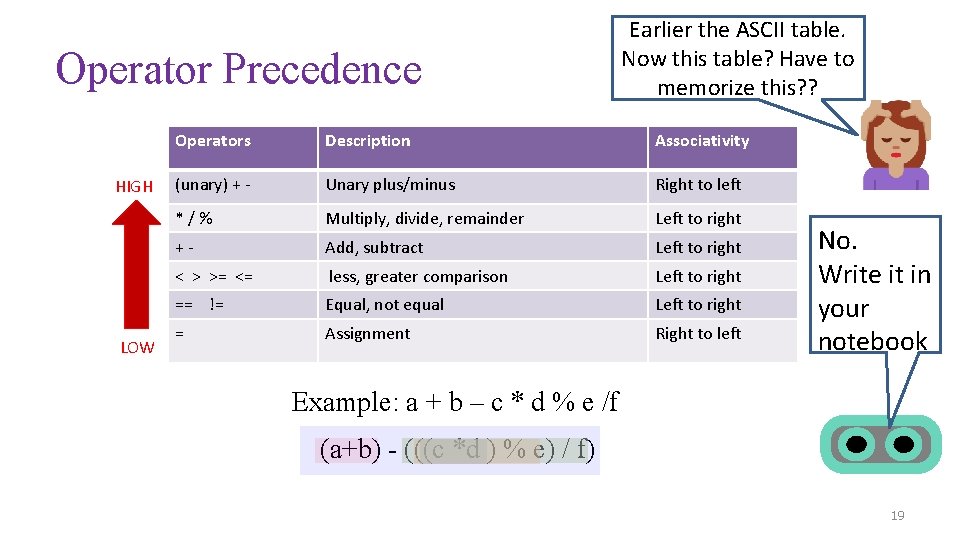 Operator Precedence

Earlier the ASCII table. Now this table? Have to memorize this??

HIGH

LOW

| Operators | Description | Associativity |
|---|---|---|
| (unary) + - | Unary plus/minus | Right to left |
| * / % | Multiply, divide, remainder | Left to right |
| + - | Add, subtract | Left to right |
| < > >= <= | less, greater comparison | Left to right |
| == != | Equal, not equal | Left to right |
| = | Assignment | Right to left |

No. Write it in your notebook

Example: a + b – c * d % e /f

(a+b) - (((c *d ) % e) / f)

19